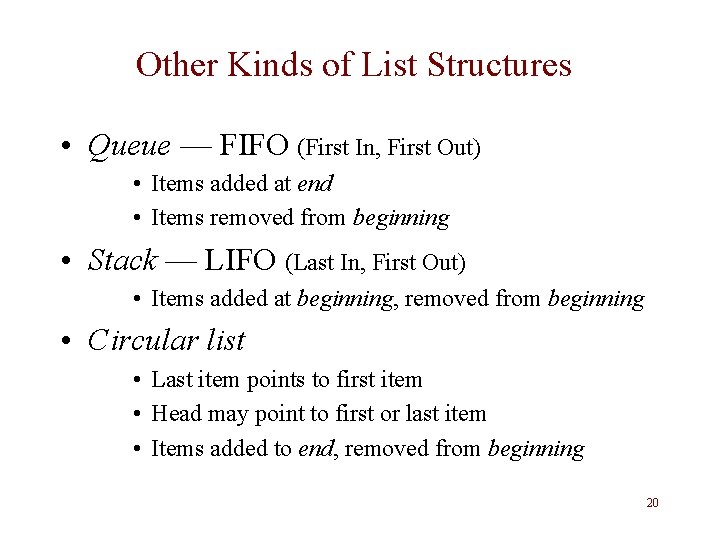 Other Kinds of List Structures

• Queue — FIFO (First In, First Out)
  • Items added at end
  • Items removed from beginning
• Stack — LIFO (Last In, First Out)
  • Items added at beginning, removed from beginning
• Circular list
  • Last item points to first item
  • Head may point to first or last item
  • Items added to end, removed from beginning

20